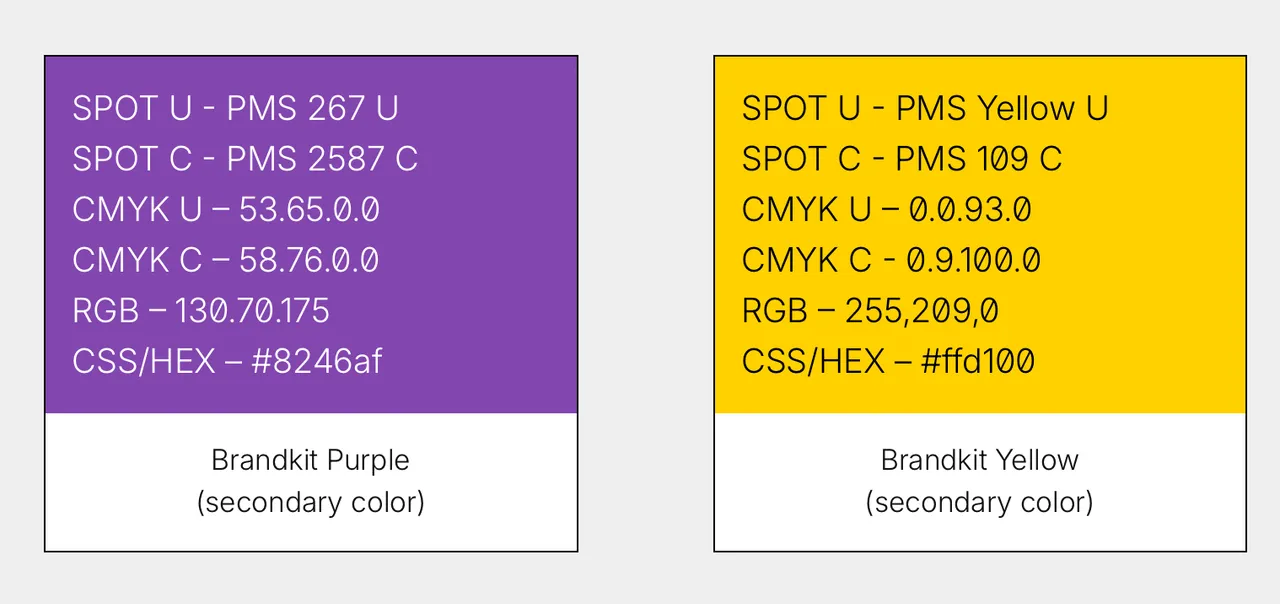 SPOT U - PMS 267 U
SPOT C - PMS 2587 C
CMYK U – 53.65.0.0
CMYK C – 58.76.0.0
RGB – 130.70.175
CSS/HEX – #8246af

Brandkit Purple
(secondary color)

SPOT U - PMS Yellow U
SPOT C - PMS 109 C
CMYK U – 0.0.93.0
CMYK C - 0.9.100.0
RGB – 255,209,0
CSS/HEX – #ffd100

Brandkit Yellow
(secondary color)